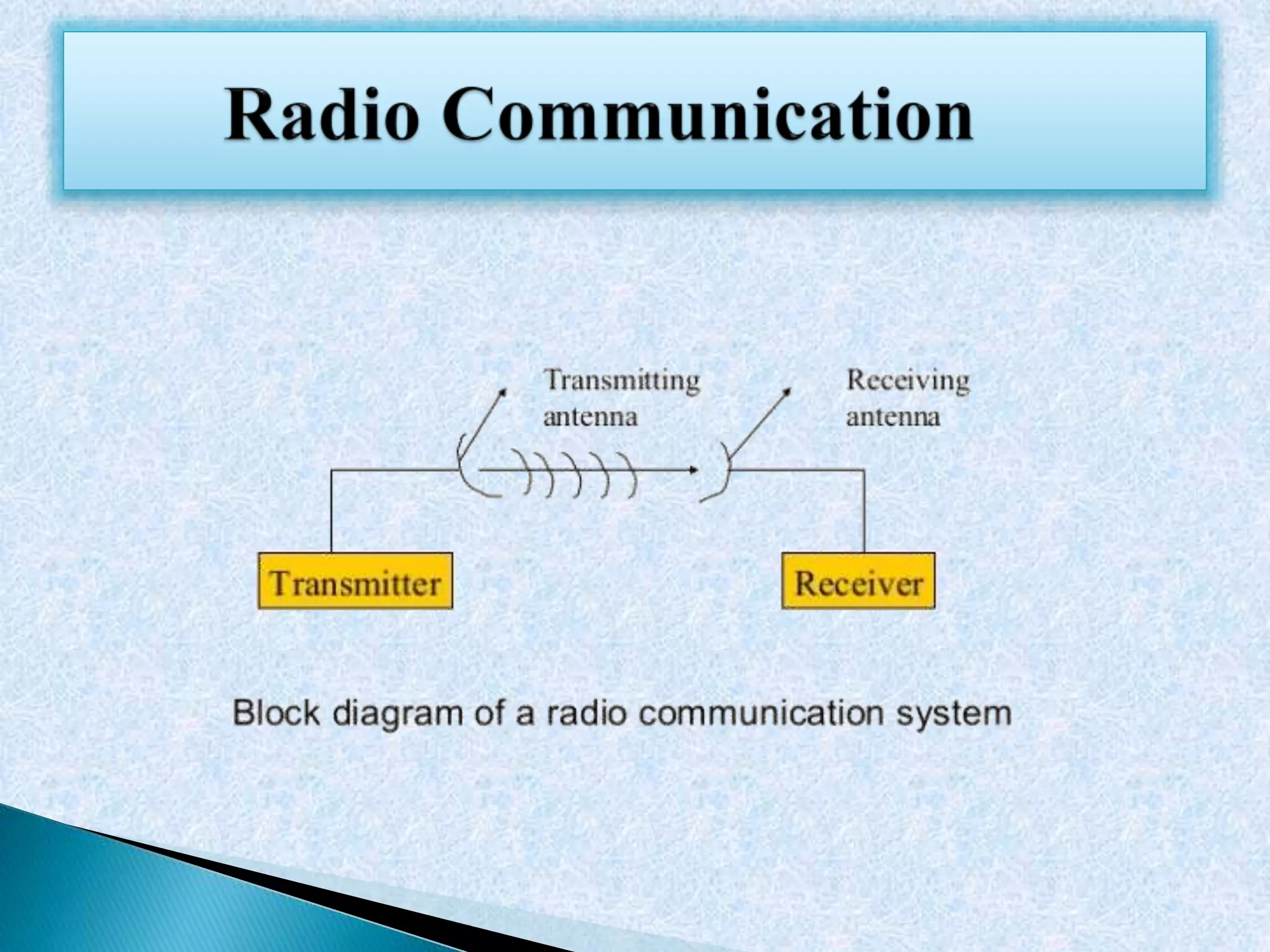 Radio Communication

Transmitting antenna

Receiving antenna

Transmitter

Receiver

Block diagram of a radio communication system